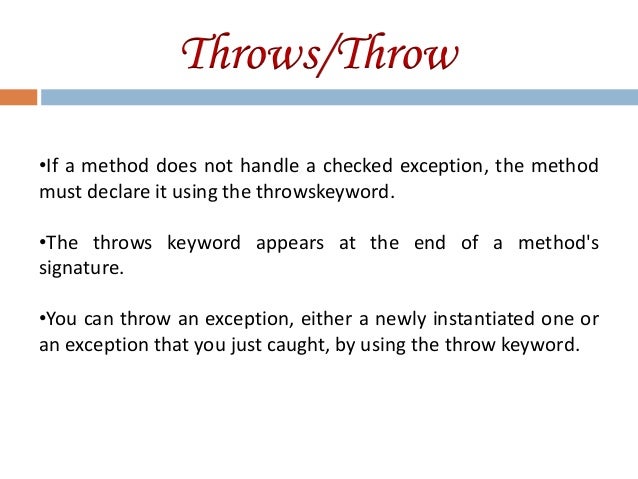 Throws/Throw

•If a method does not handle a checked exception, the method must declare it using the throwskeyword.

•The throws keyword appears at the end of a method's signature.

•You can throw an exception, either a newly instantiated one or an exception that you just caught, by using the throw keyword.